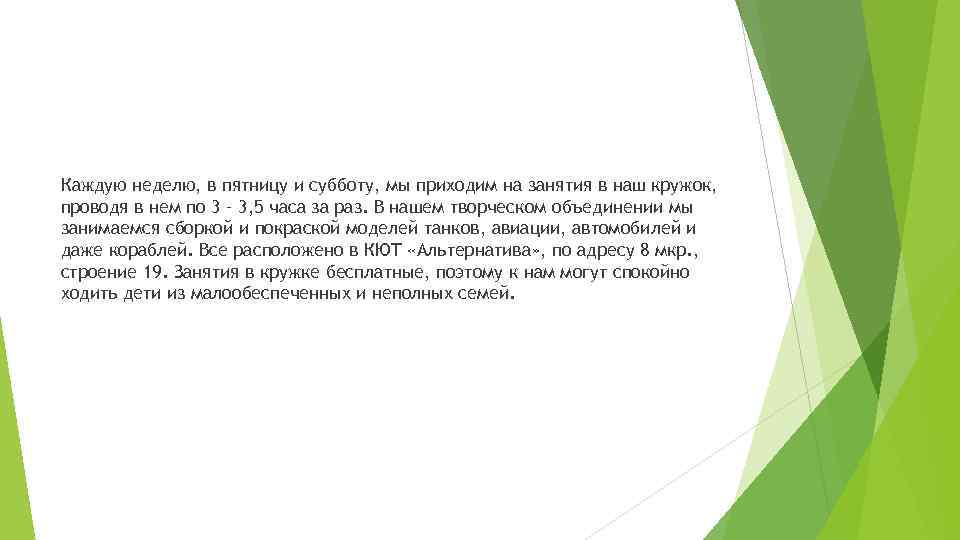 Каждую неделю, в пятницу и субботу, мы приходим на занятия в наш кружок, проводя в нем по 3 - 3,5 часа за раз. В нашем творческом объединении мы занимаемся сборкой и покраской моделей танков, авиации, автомобилей и даже кораблей. Все расположено в КЮТ «Альтернатива», по адресу 8 мкр., строение 19. Занятия в кружке бесплатные, поэтому к нам могут спокойно ходить дети из малообеспеченных и неполных семей.